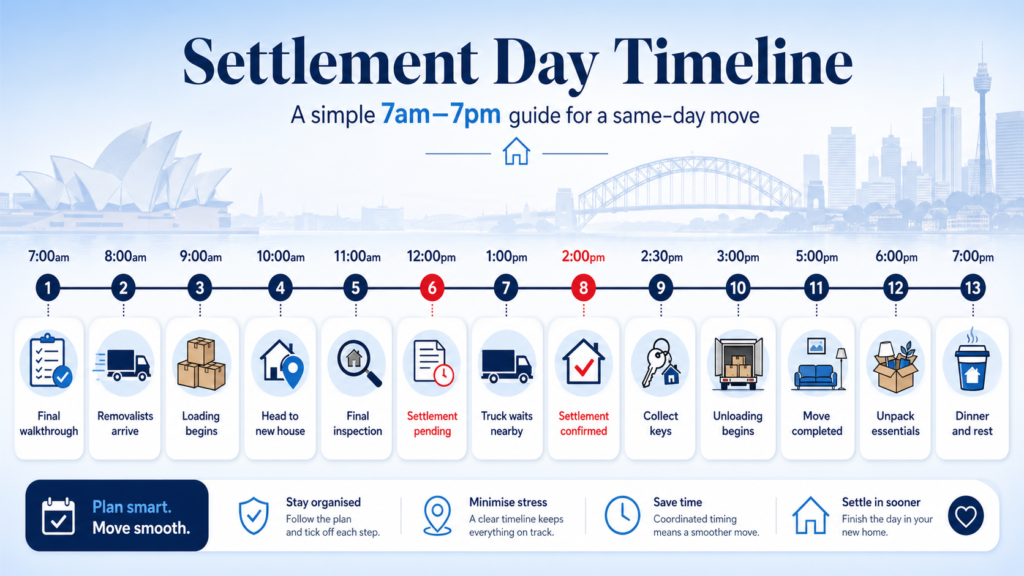 Settlement Day Timeline

A simple 7am–7pm guide for a same-day move

7:00am 1 Final walkthrough

8:00am 2 Removalists arrive

9:00am 3 Loading begins

10:00am 4 Head to new house

11:00am 5 Final inspection

12:00pm 6 Settlement pending

1:00pm 7 Truck waits nearby

2:00pm 8 Settlement confirmed

2:30pm 9 Collect keys

3:00pm 10 Unloading begins

5:00pm 11 Move completed

6:00pm 12 Unpack essentials

7:00pm 13 Dinner and rest

Plan smart. Move smooth.

Stay organised
Follow the plan and tick off each step.

Minimise stress
A clear timeline keeps everything on track.

Save time
Coordinated timing means a smoother move.

Settle in sooner
Finish the day in your new home.